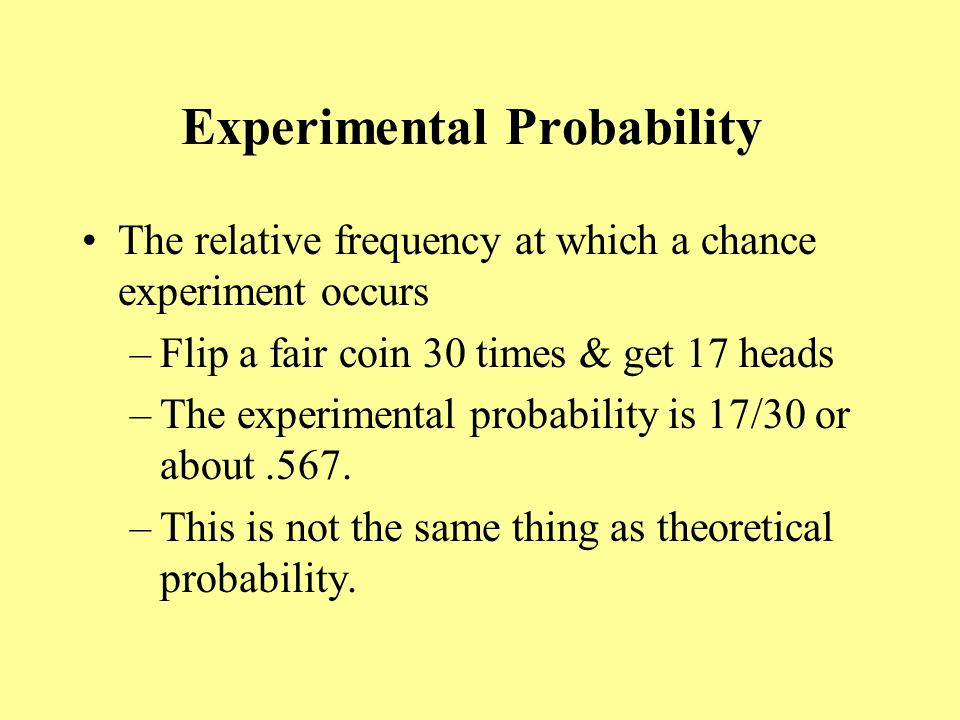 Experimental Probability

• The relative frequency at which a chance experiment occurs
– Flip a fair coin 30 times & get 17 heads
– The experimental probability is 17/30 or about .567.
– This is not the same thing as theoretical probability.